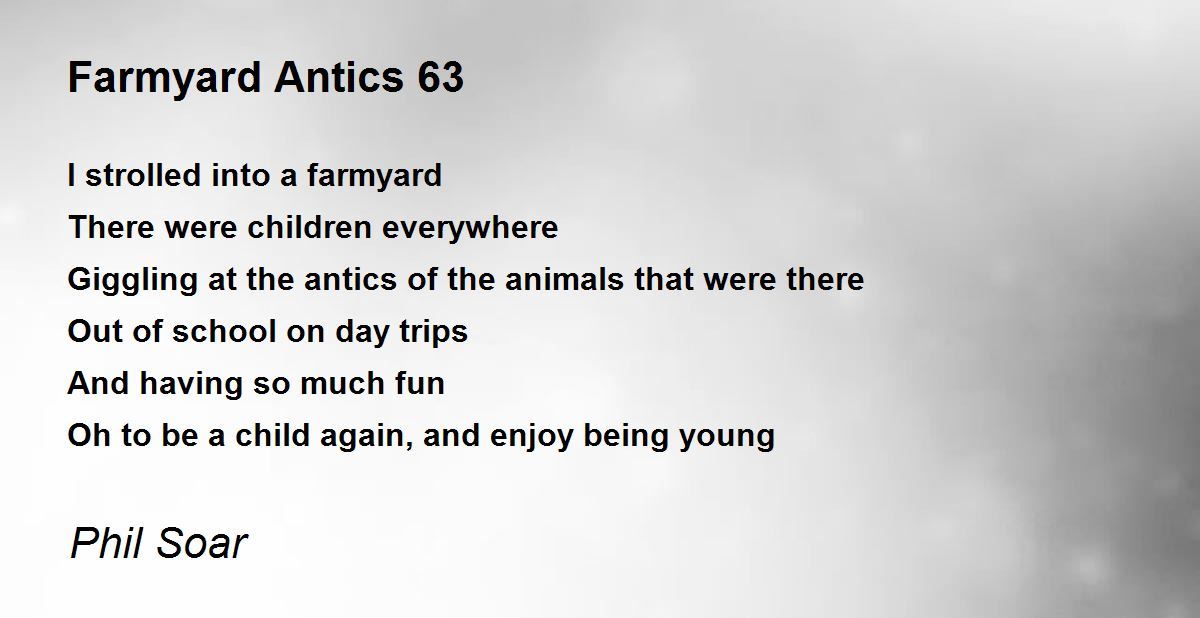 Farmyard Antics 63

I strolled into a farmyard
There were children everywhere
Giggling at the antics of the animals that were there
Out of school on day trips
And having so much fun
Oh to be a child again, and enjoy being young

Phil Soar